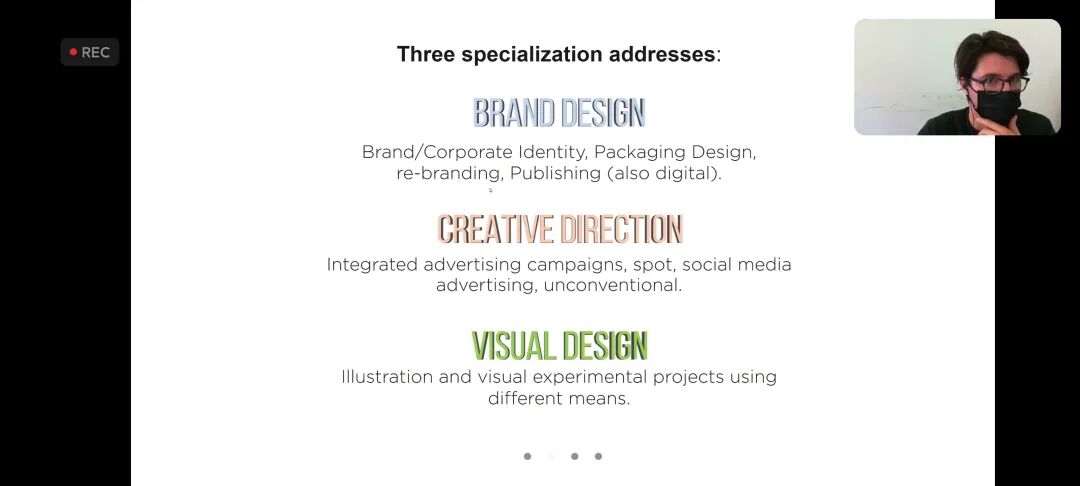 REC

Three specialization addresses:

BRAND DESIGN

Brand/Corporate Identity, Packaging Design, re-branding, Publishing (also digital).

CREATIVE DIRECTION

Integrated advertising campaigns, spot, social media advertising, unconventional.

VISUAL DESIGN

Illustration and visual experimental projects using different means.